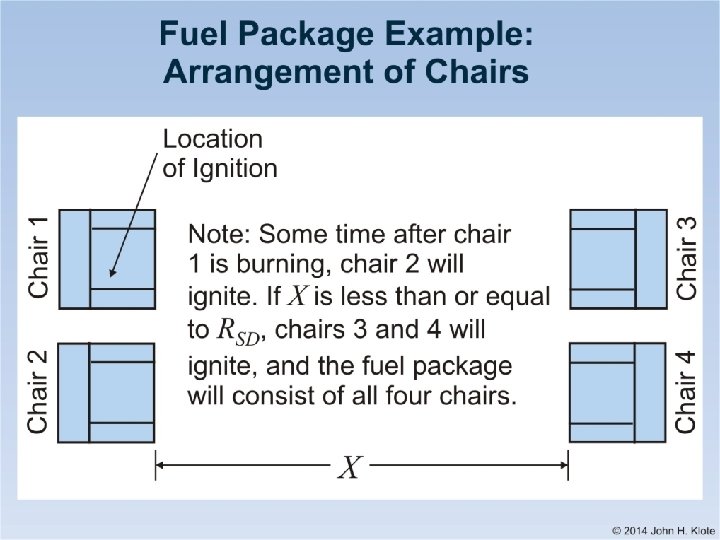 Fuel Package Example: Arrangement of Chairs

Location of Ignition

Chair 1

Chair 2

Note: Some time after chair 1 is burning, chair 2 will ignite. If $X$ is less than or equal to $R_{SD}$, chairs 3 and 4 will ignite, and the fuel package will consist of all four chairs.

Chair 3

Chair 4

$X$

© 2014 John H. Klote